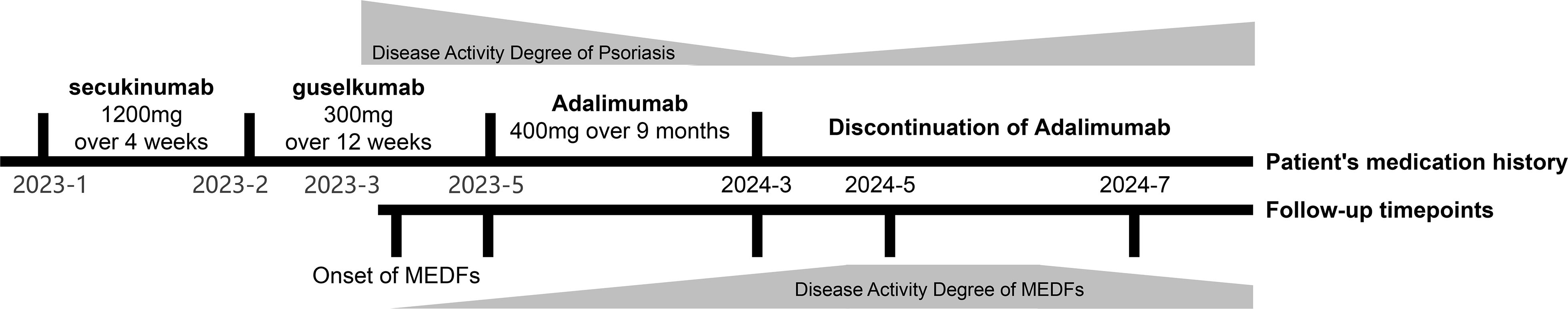 Disease Activity Degree of Psoriasis

secukinumab
1200mg
over 4 weeks

guselkumab
300mg
over 12 weeks

Adalimumab
400mg over 9 months

Discontinuation of Adalimumab

Patient's medication history

2023-1 2023-2 2023-3 2023-5 2024-3 2024-5 2024-7

Follow-up timepoints

Onset of MEDFs

Disease Activity Degree of MEDFs